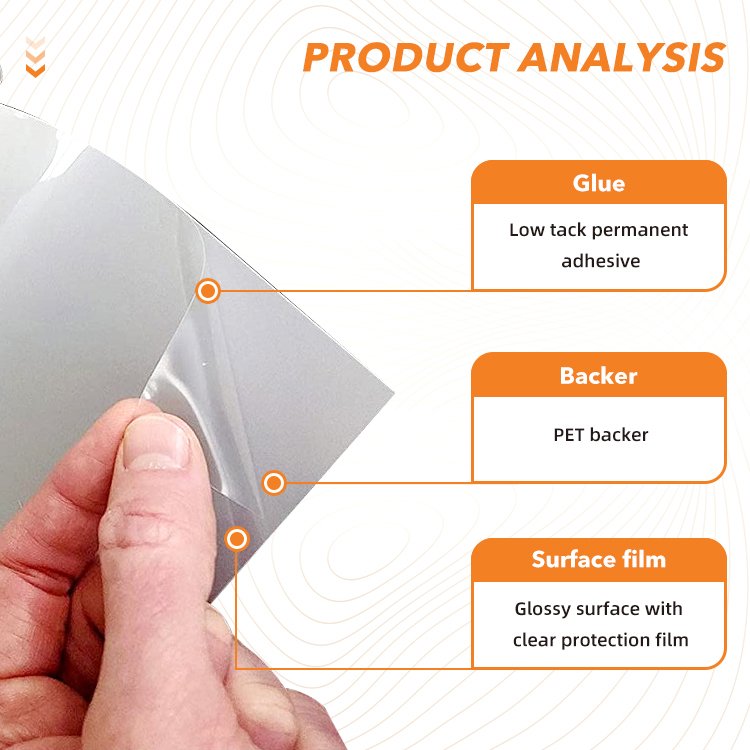 PRODUCT ANALYSIS

Glue

Low tack permanent adhesive

Backer

PET backer

Surface film

Glossy surface with clear protection film